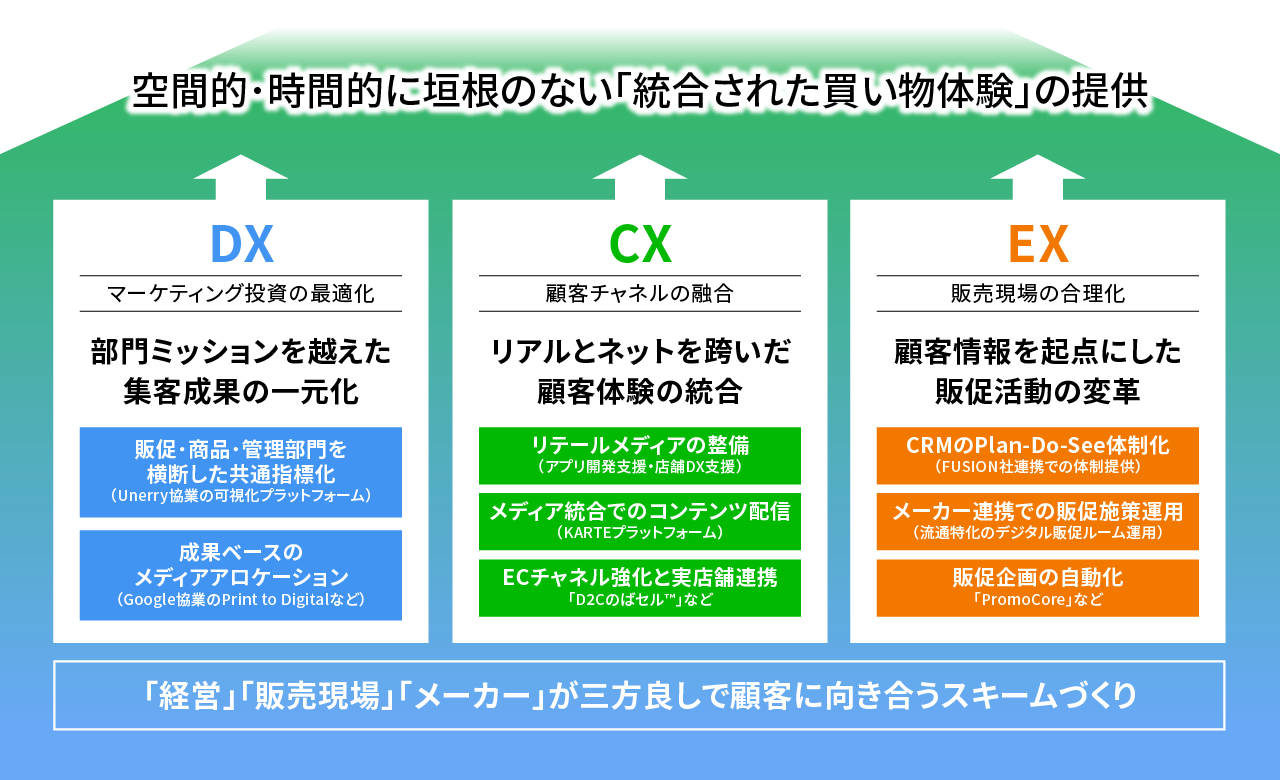 空間的・時間的に垣根のない「統合された買い物体験」の提供

DX

マーケティング投資の最適化

部門ミッションを越えた集客成果の一元化

販促・商品・管理部門を横断した共通指標化
（Unerry協業の可視化プラットフォーム）

成果ベースのメディアアロケーション
（Google協業のPrint to Digitalなど）

CX

顧客チャネルの融合

リアルとネットを跨いだ顧客体験の統合

リテールメディアの整備
（アプリ開発支援・店舗DX支援）

メディア統合でのコンテンツ配信
（KARTEプラットフォーム）

ECチャネル強化と実店舗連携
「D2Cのばセル™」など

EX

販売現場の合理化

顧客情報を起点にした販促活動の変革

CRMのPlan-Do-See体制化
（FUSION社連携での体制提供）

メーカー連携での販促施策運用
（流通特化のデジタル販促ルーム運用）

販促企画の自動化
「PromoCore」など

「経営」「販売現場」「メーカー」が三方良しで顧客に向き合うスキームづくり